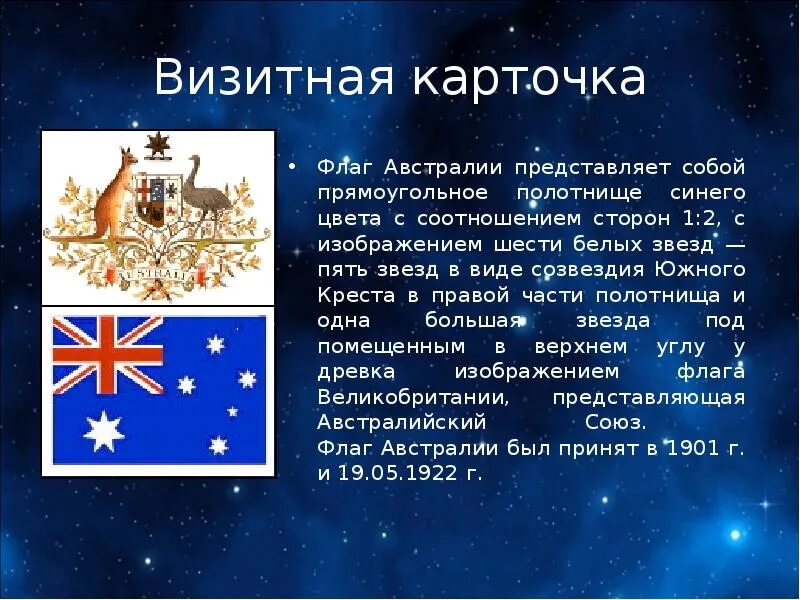 Визитная карточка

AUSTRALIA

• Флаг Австралии представляет собой прямоугольное полотнище синего цвета с соотношением сторон 1:2, с изображением шести белых звезд — пять звезд в виде созвездия Южного Креста в правой части полотнища и одна большая звезда под помещенным в верхнем углу у древка изображением флага Великобритании, представляющая Австралийский Союз.
Флаг Австралии был принят в 1901 г. и 19.05.1922 г.